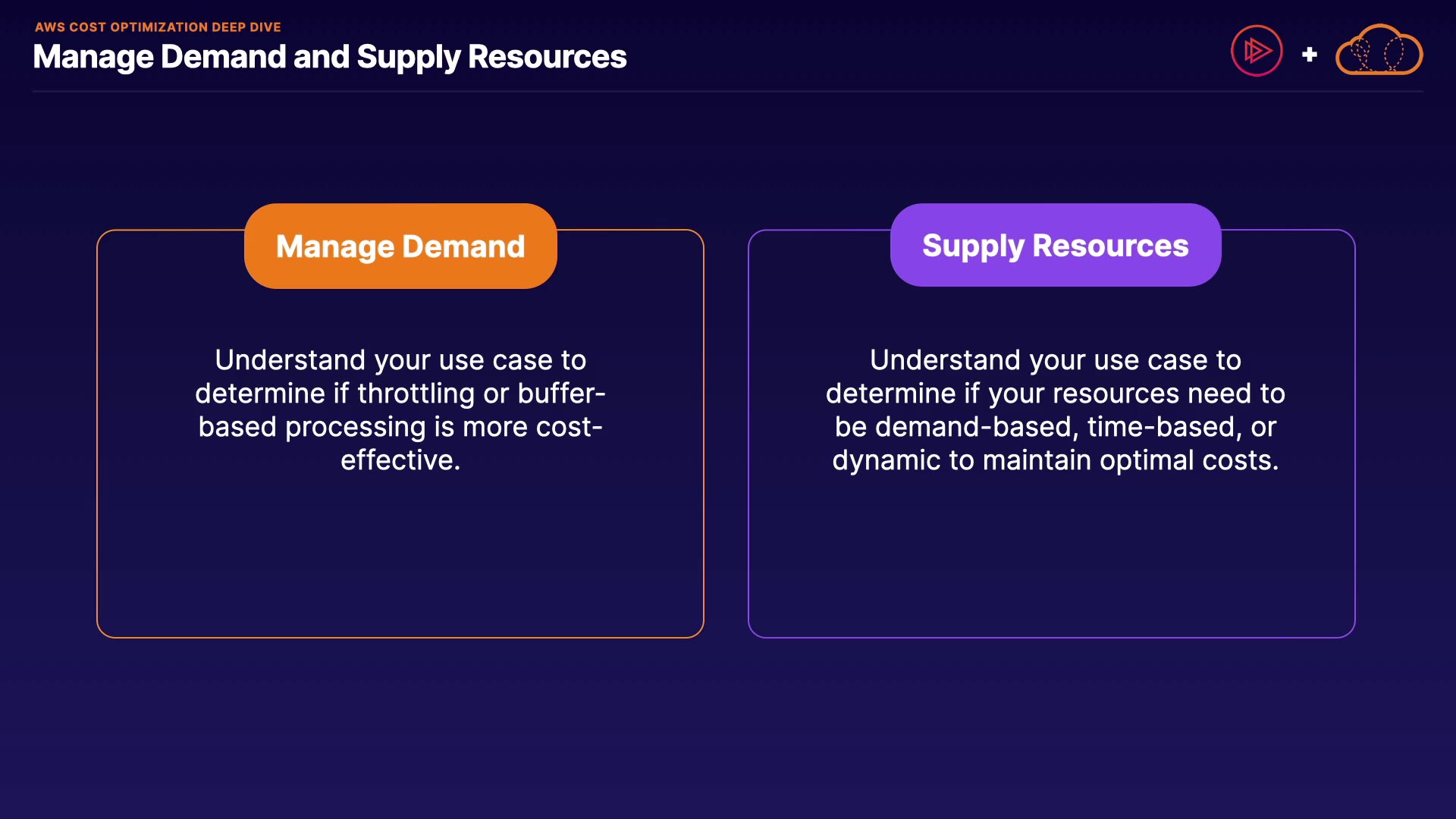 AWS COST OPTIMIZATION DEEP DIVE
Manage Demand and Supply Resources

+

Manage Demand

Understand your use case to determine if throttling or buffer-based processing is more cost-effective.

Supply Resources

Understand your use case to determine if your resources need to be demand-based, time-based, or dynamic to maintain optimal costs.